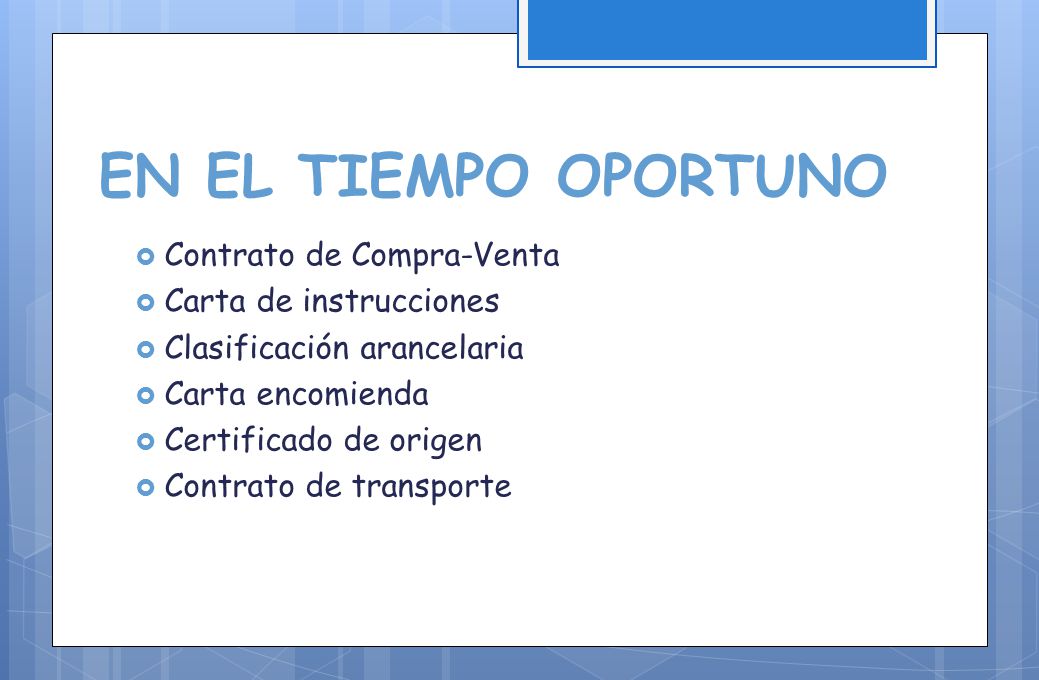 EN EL TIEMPO OPORTUNO

Contrato de Compra-Venta
Carta de instrucciones
Clasificación arancelaria
Carta encomienda
Certificado de origen
Contrato de transporte